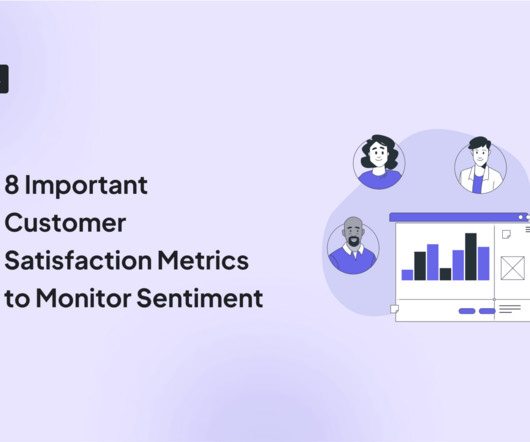 8 Important Customer Satisfaction Metrics to Monitor Sentiment